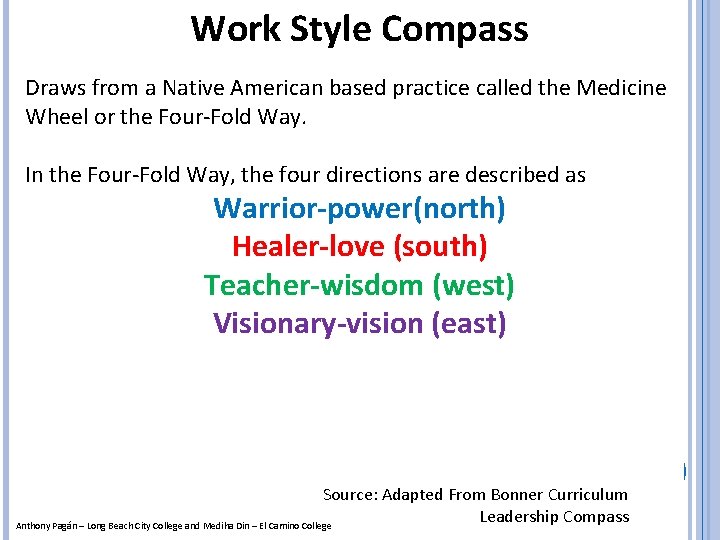 Work Style Compass

Draws from a Native American based practice called the Medicine Wheel or the Four-Fold Way.

In the Four-Fold Way, the four directions are described as

Warrior-power(north)
Healer-love (south)
Teacher-wisdom (west)
Visionary-vision (east)

Source: Adapted From Bonner Curriculum Leadership Compass

Anthony Pagán – Long Beach City College and Mediha Din – El Camino College